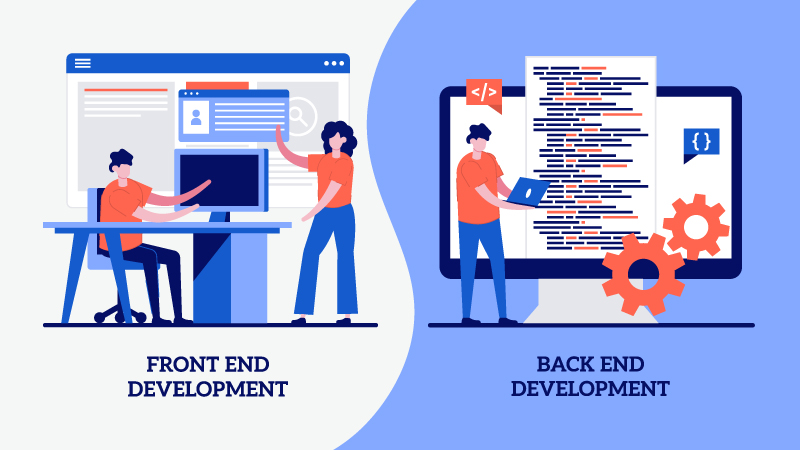 </>

{}

FRONT END DEVELOPMENT

BACK END DEVELOPMENT